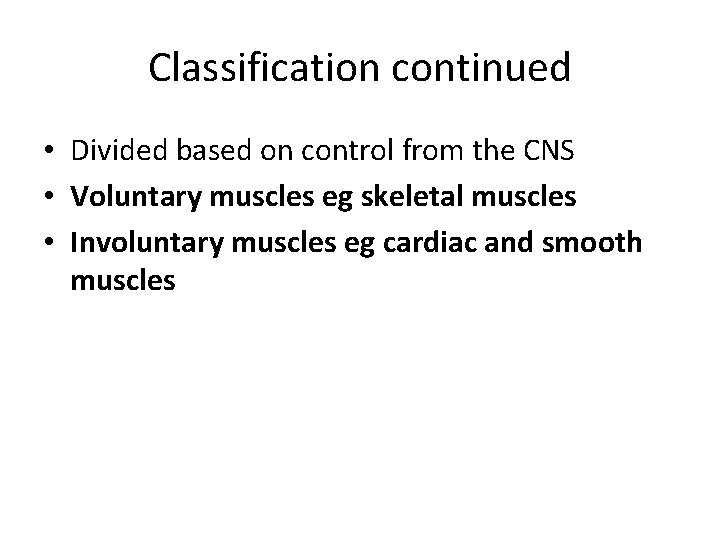 Classification continued

• Divided based on control from the CNS
• Voluntary muscles eg skeletal muscles
• Involuntary muscles eg cardiac and smooth muscles